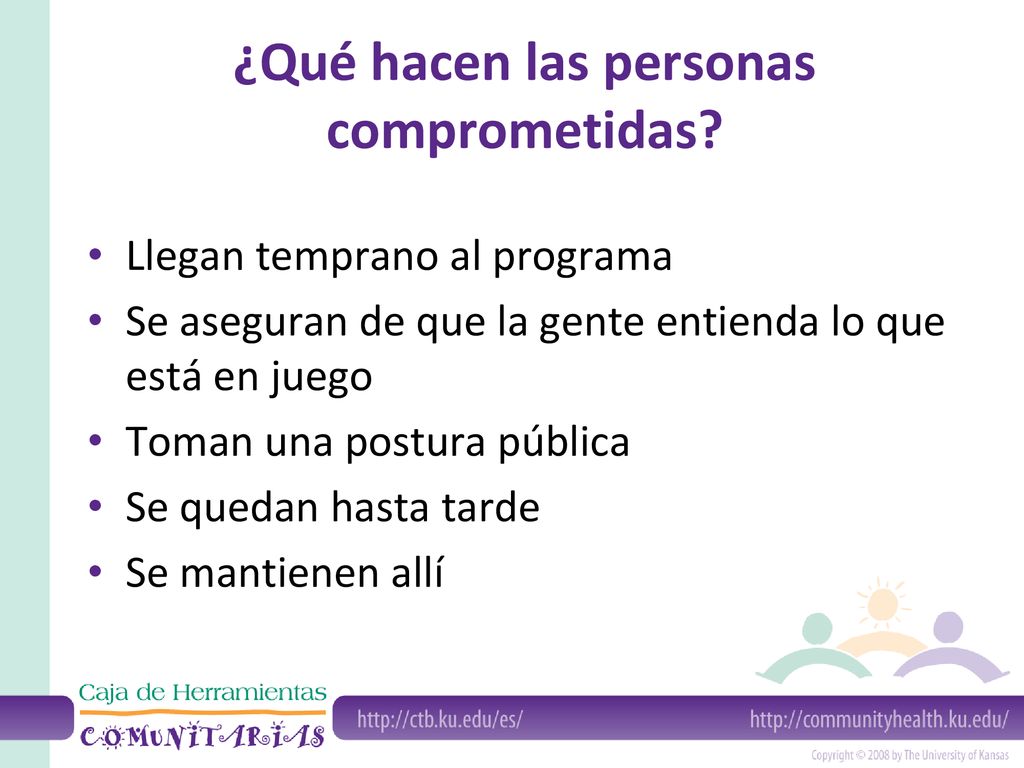 ¿Qué hacen las personas comprometidas?

• Llegan temprano al programa
• Se aseguran de que la gente entienda lo que está en juego
• Toman una postura pública
• Se quedan hasta tarde
• Se mantienen allí

Caja de Herramientas COMUNITARIAS

http://ctb.ku.edu/es/

http://communityhealth.ku.edu/

Copyright © 2008 by The University of Kansas